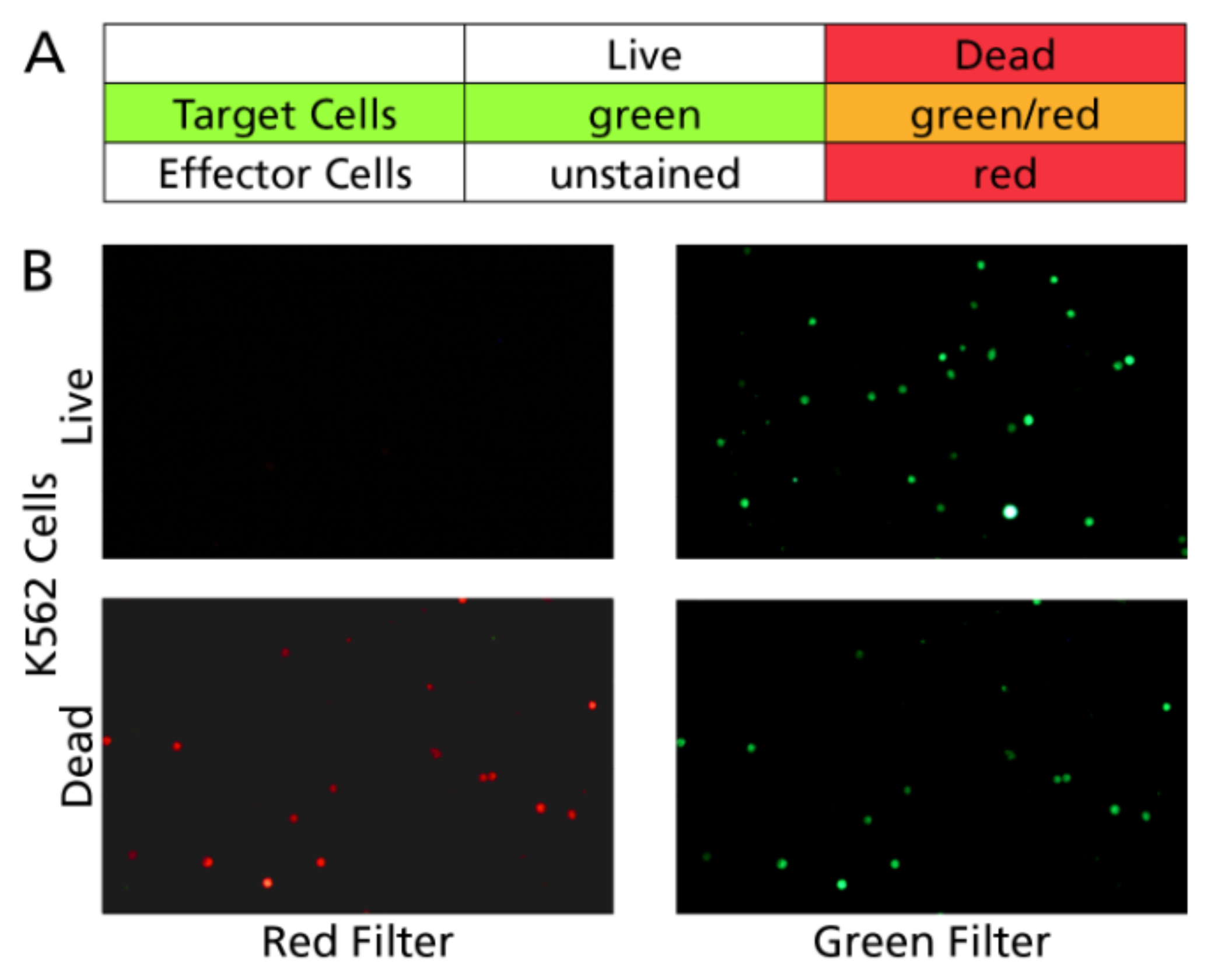 A

| | Live | Dead |
|---|---|---|
| Target Cells | green | green/red |
| Effector Cells | unstained | red |

B

K562 Cells

Live

Dead

Red Filter

Green Filter